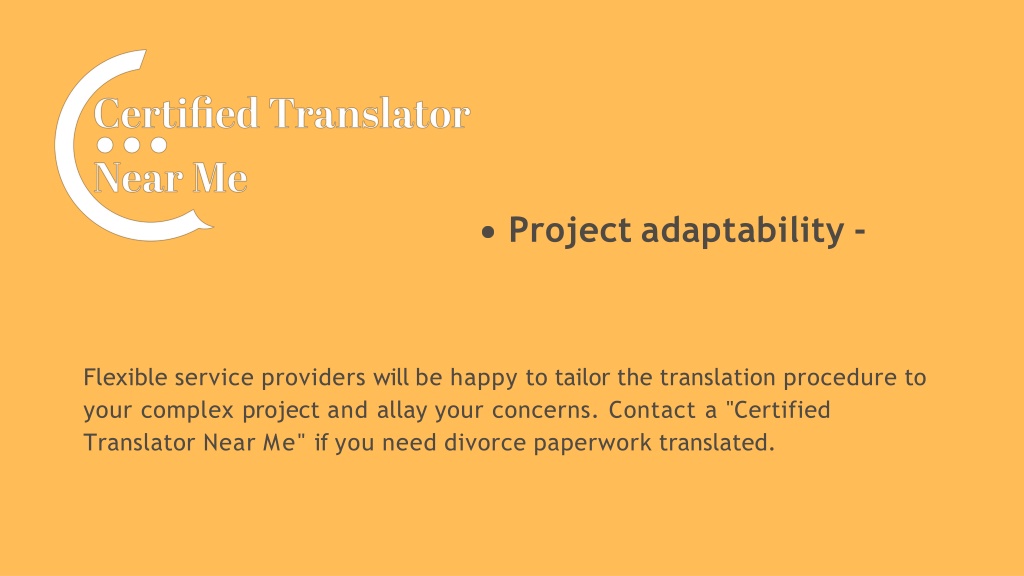 Certified Translator
Near Me

• Project adaptability -

Flexible service providers will be happy to tailor the translation procedure to your complex project and allay your concerns. Contact a "Certified Translator Near Me" if you need divorce paperwork translated.